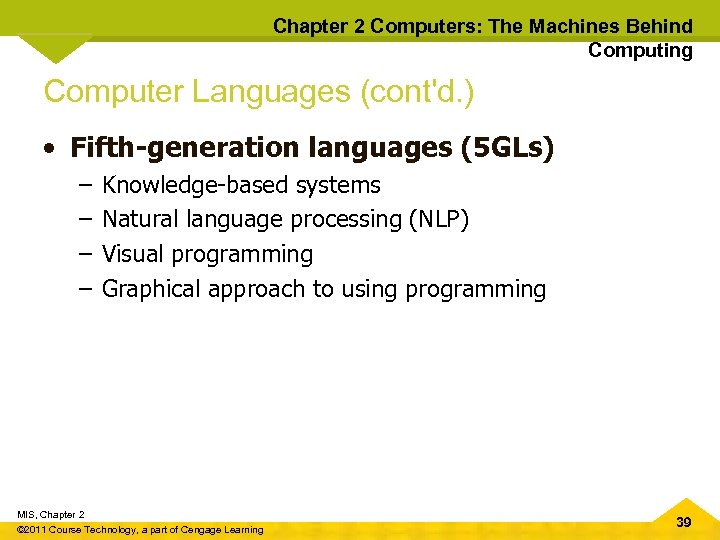 Chapter 2 Computers: The Machines Behind Computing

Computer Languages (cont'd.)

• Fifth-generation languages (5GLs)
– Knowledge-based systems
– Natural language processing (NLP)
– Visual programming
– Graphical approach to using programming

MIS, Chapter 2
©2011 Course Technology, a part of Cengage Learning

39